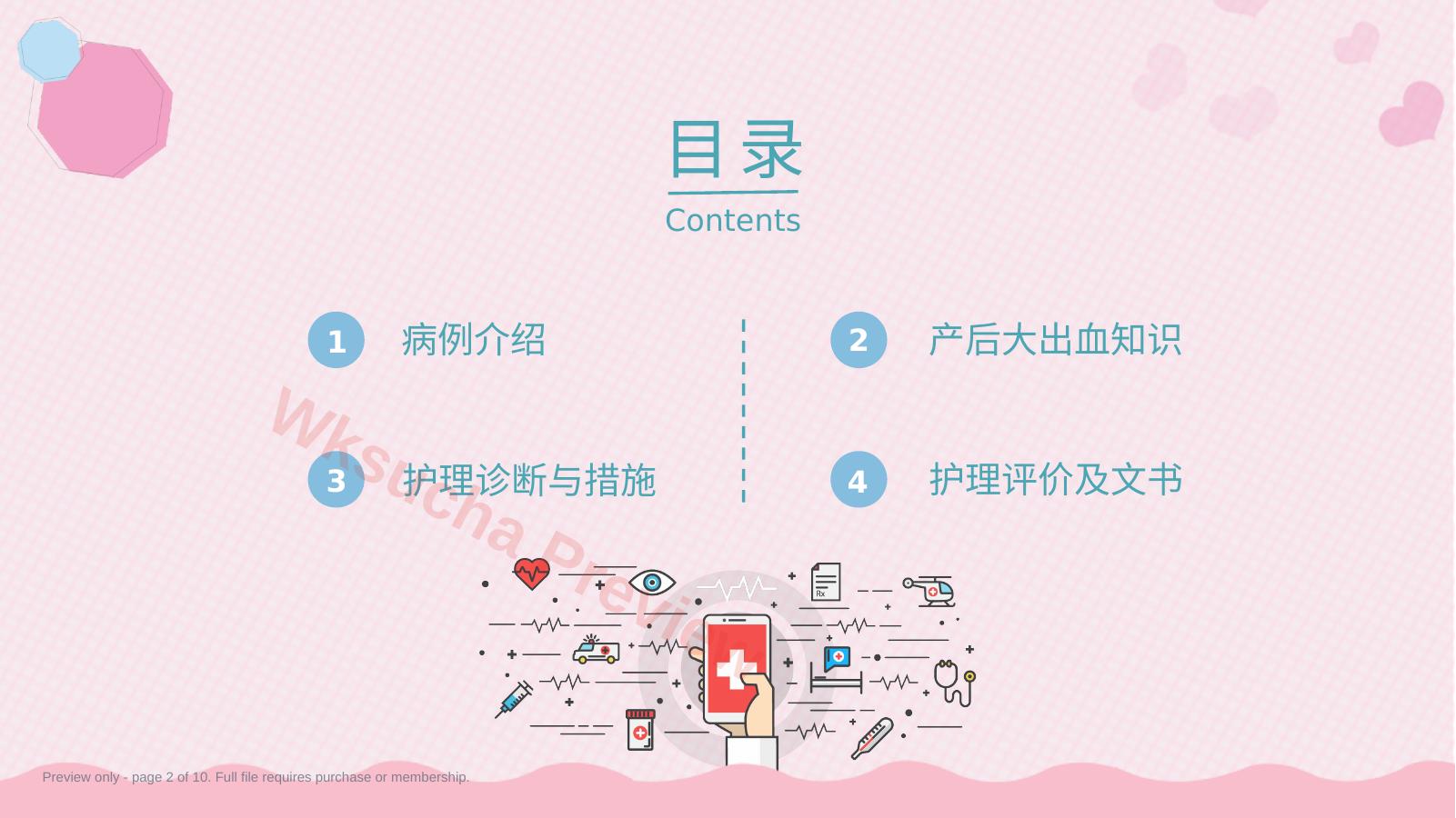 目录
Contents

1 病例介绍

2 产后大出血知识

3 护理诊断与措施

4 护理评价及文书

Wksucha Preview

Rx

Preview only - page 2 of 10. Full file requires purchase or membership.